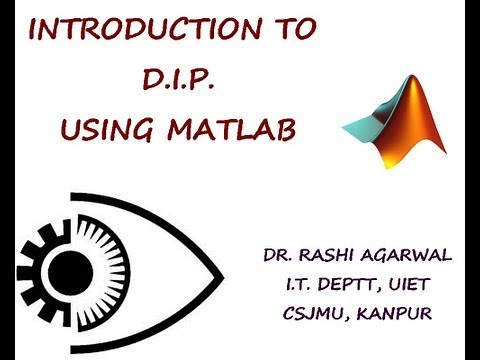 INTRODUCTION TO
D.I.P.
USING MATLAB

DR. RASHI AGARWAL
I.T. DEPTT, UIET
CSJMU, KANPUR